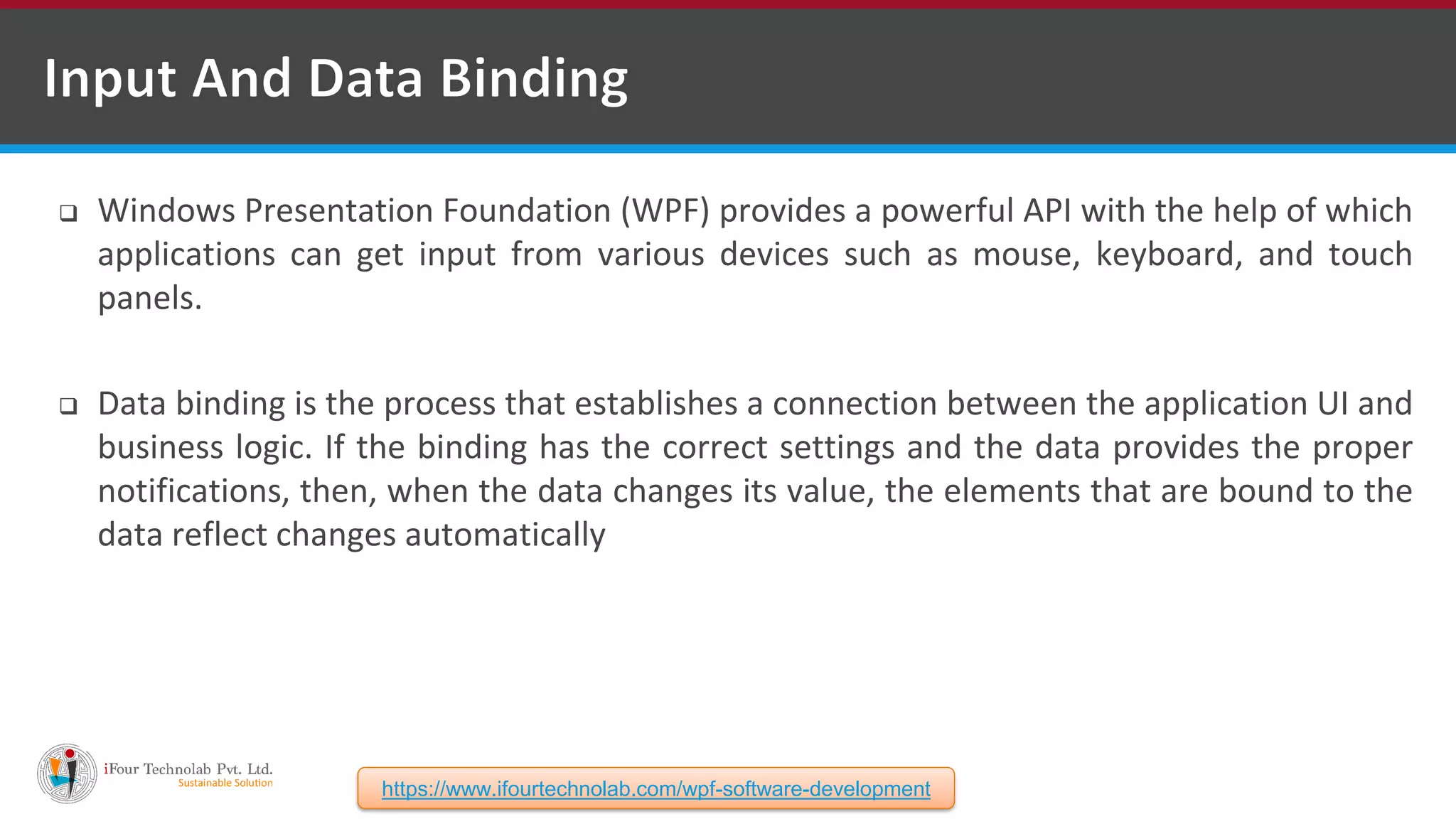 Input And Data Binding

❑ Windows Presentation Foundation (WPF) provides a powerful API with the help of which applications can get input from various devices such as mouse, keyboard, and touch panels.

❑ Data binding is the process that establishes a connection between the application UI and business logic. If the binding has the correct settings and the data provides the proper notifications, then, when the data changes its value, the elements that are bound to the data reflect changes automatically

iFour Technolab Pvt. Ltd.
Sustainable Solution

https://www.ifourtechnolab.com/wpf-software-development